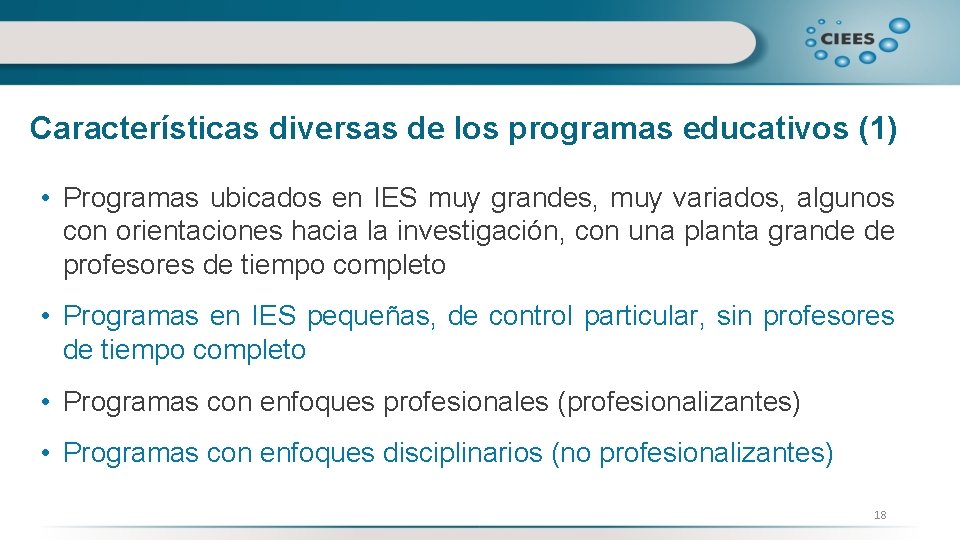 CIEES

Características diversas de los programas educativos (1)

• Programas ubicados en IES muy grandes, muy variados, algunos con orientaciones hacia la investigación, con una planta grande de profesores de tiempo completo

• Programas en IES pequeñas, de control particular, sin profesores de tiempo completo

• Programas con enfoques profesionales (profesionalizantes)

• Programas con enfoques disciplinarios (no profesionalizantes)

18